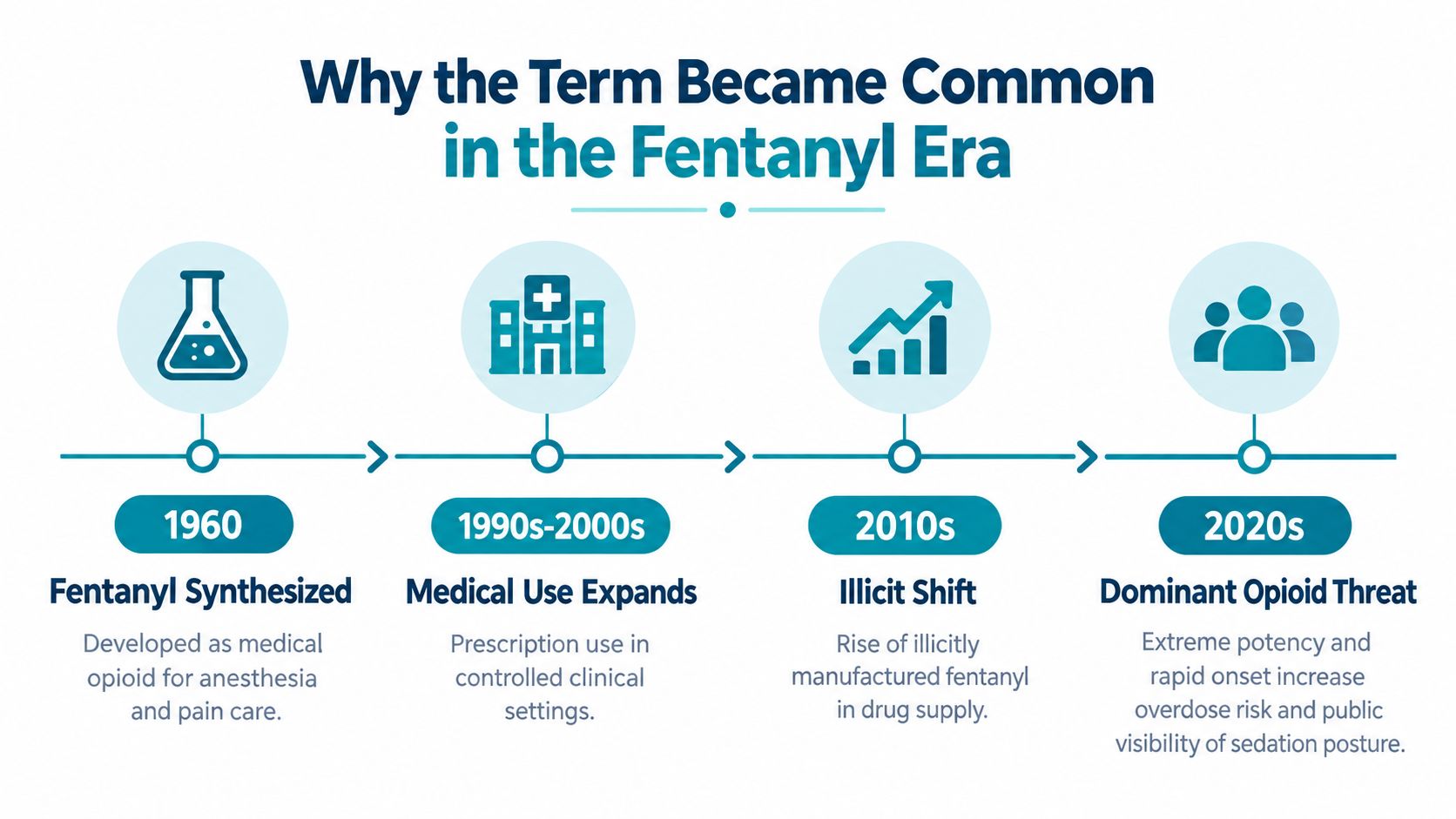 Why the Term Became Common
in the Fentanyl Era

1960
Fentanyl Synthesized
Developed as medical opioid for anesthesia and pain care.

1990s-2000s
Medical Use Expands
Prescription use in controlled clinical settings.

2010s
Illicit Shift
Rise of illicitly manufactured fentanyl in drug supply.

2020s
Dominant Opioid Threat
Extreme potency and rapid onset increase overdose risk and public visibility of sedation posture.